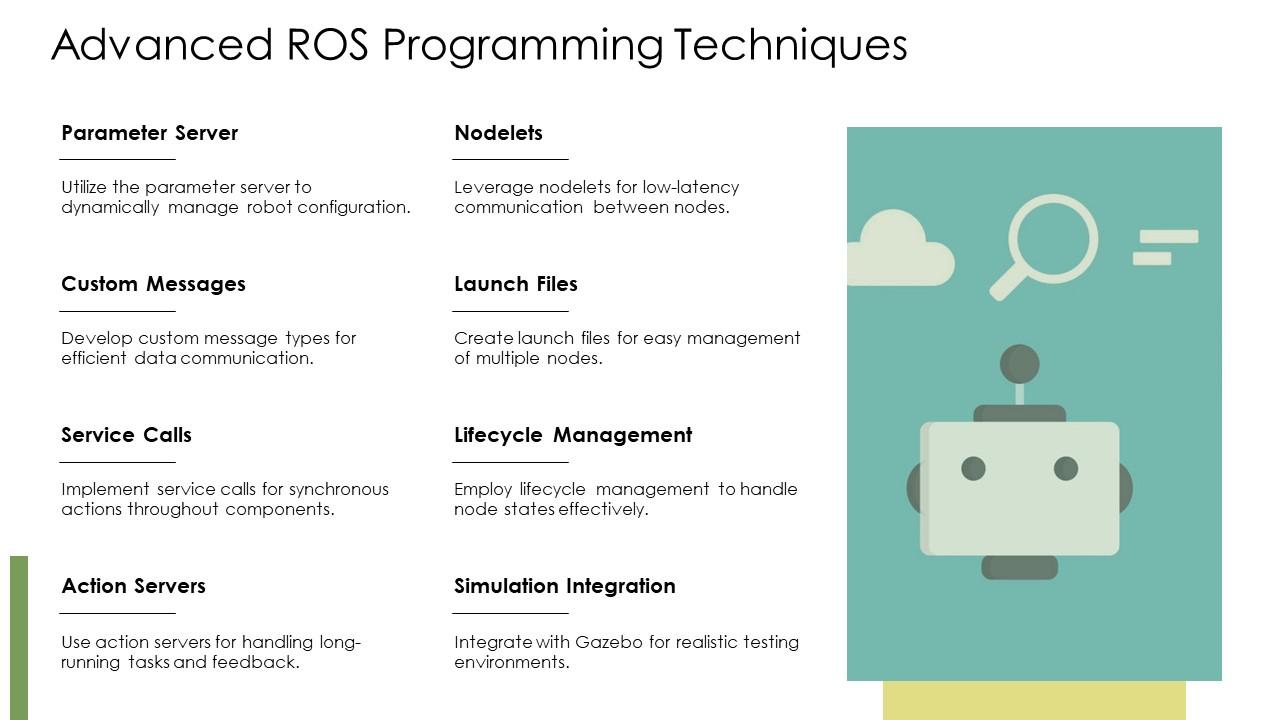 Advanced ROS Programming Techniques

Parameter Server

Utilize the parameter server to dynamically manage robot configuration.

Custom Messages

Develop custom message types for efficient data communication.

Service Calls

Implement service calls for synchronous actions throughout components.

Action Servers

Use action servers for handling long-running tasks and feedback.

Nodelets

Leverage nodelets for low-latency communication between nodes.

Launch Files

Create launch files for easy management of multiple nodes.

Lifecycle Management

Employ lifecycle management to handle node states effectively.

Simulation Integration

Integrate with Gazebo for realistic testing environments.